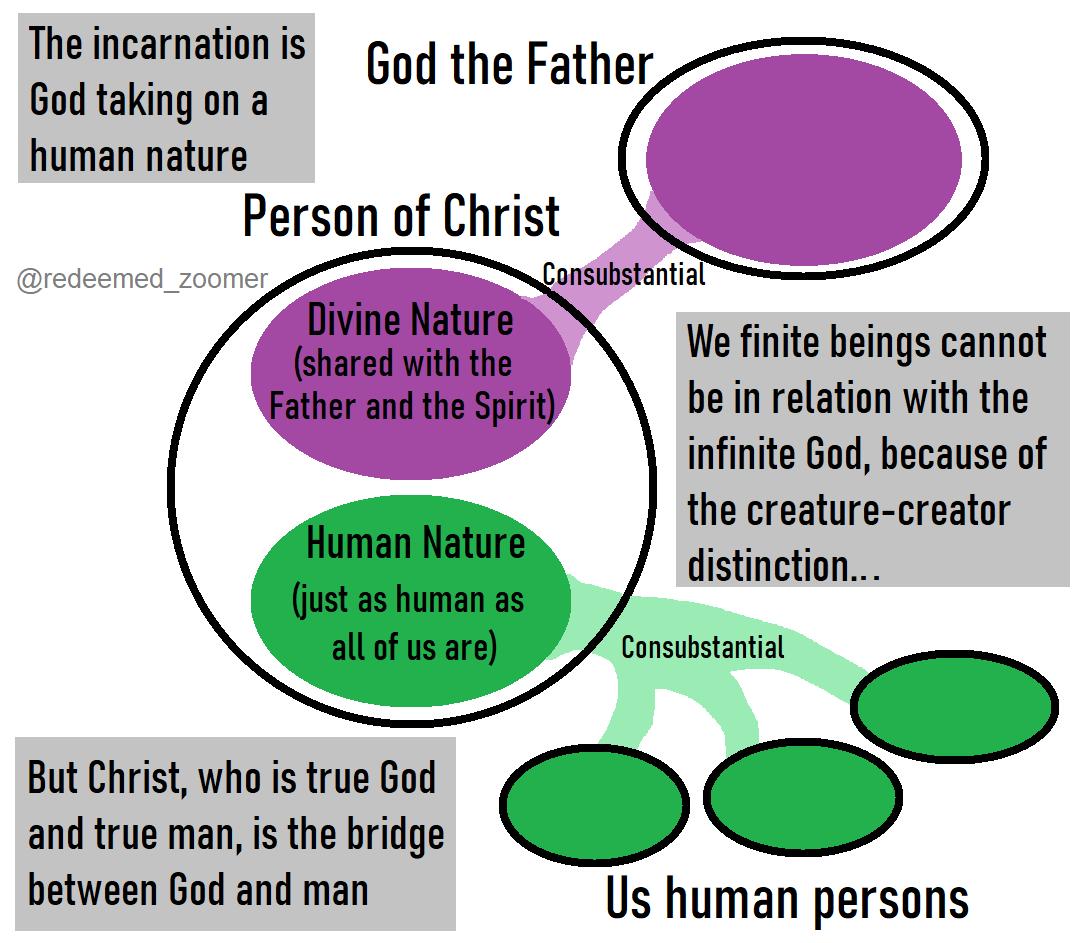 The incarnation is God taking on a human nature

God the Father

Person of Christ

@redeemed_zoomer

Consubstantial

Divine Nature
(shared with the Father and the Spirit)

We finite beings cannot be in relation with the infinite God, because of the creature-creator distinction...

Human Nature
(just as human as all of us are)

Consubstantial

But Christ, who is true God and true man, is the bridge between God and man

Us human persons